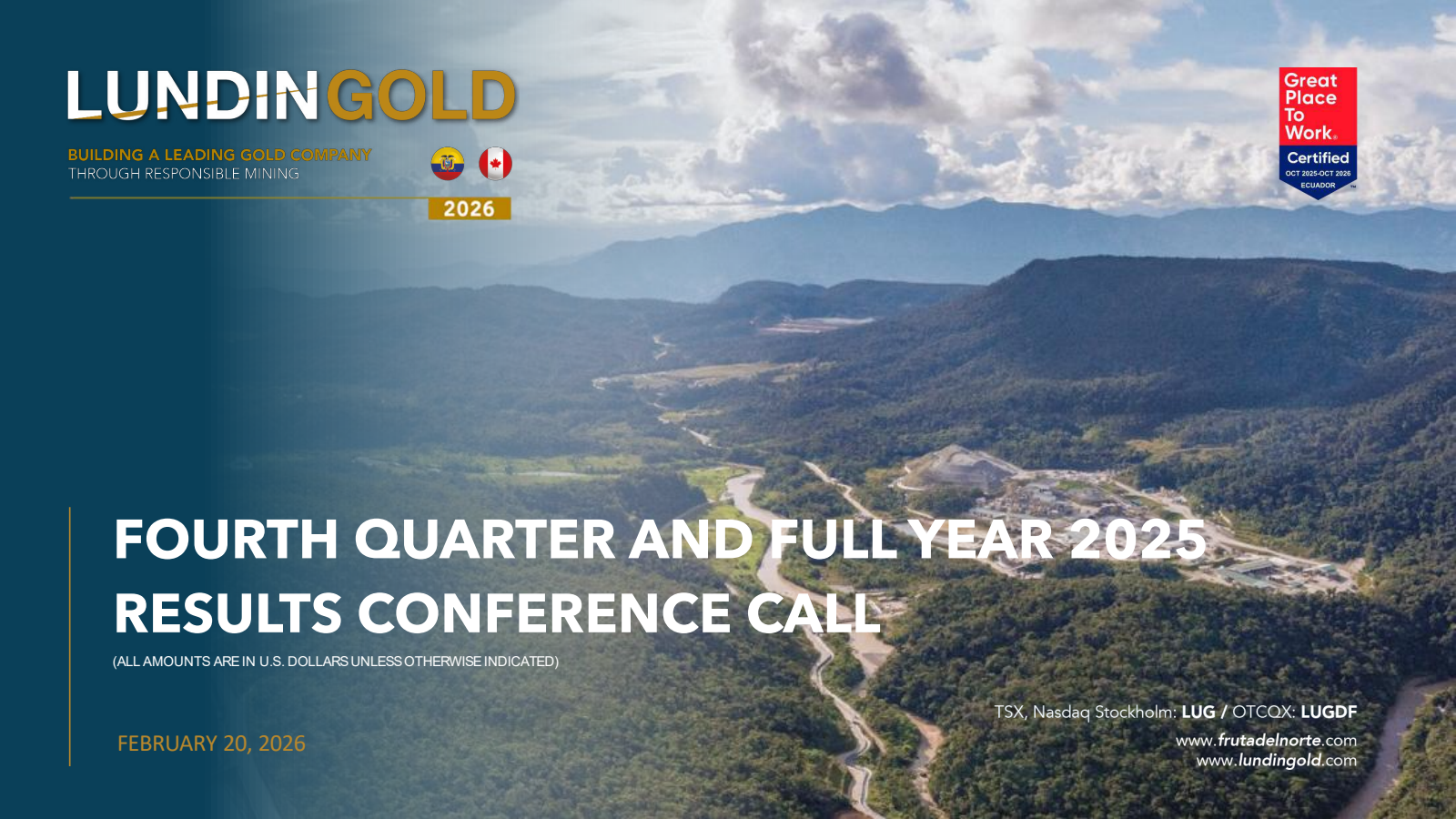 LUNDINGOLD

BUILDING A LEADING GOLD COMPANY
THROUGH RESPONSIBLE MINING

2026

Great Place To Work.
Certified
OCT 2025-OCT 2026
ECUADOR

FOURTH QUARTER AND FULL YEAR 2025
RESULTS CONFERENCE CALL

(ALL AMOUNTS ARE IN U.S. DOLLARS UNLESS OTHERWISE INDICATED)

FEBRUARY 20, 2026

TSX, Nasdaq Stockholm: LUG / OTCQX: LUGDF
www.frutadelnorte.com
www.lundingold.com